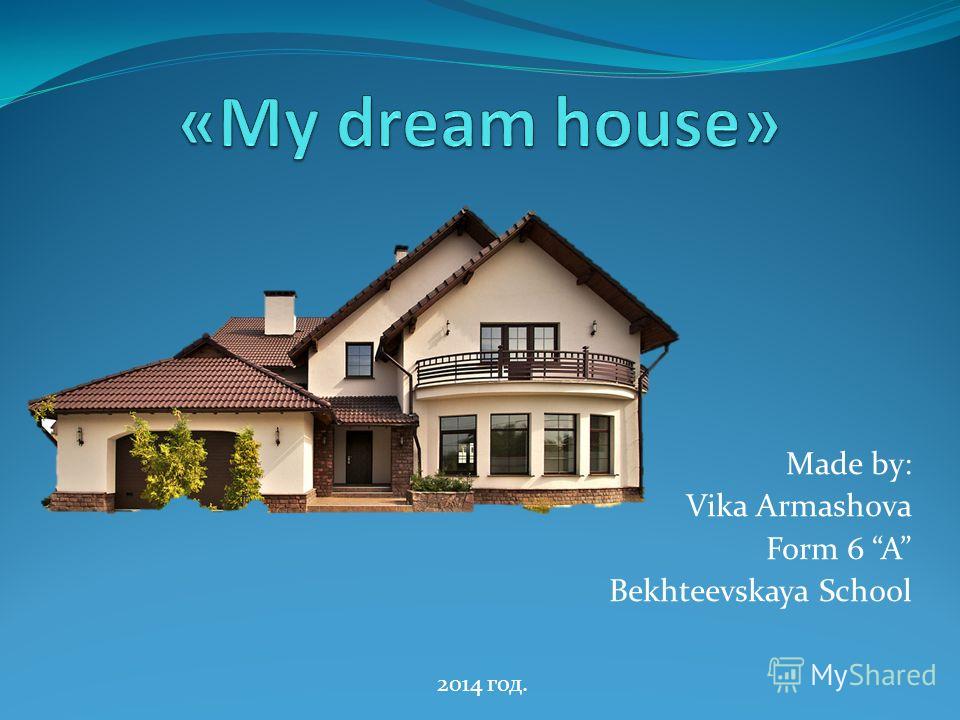 «My dream house»

Made by:
Vika Armashova
Form 6 “A”
Bekhteevskaya School

2014 год.

MyShared